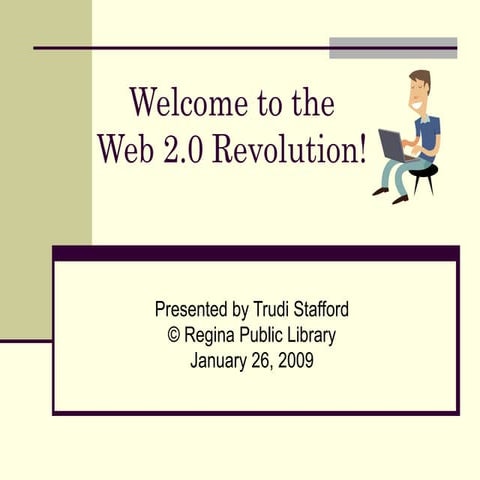 Welcome to the Web 2.0 Revolution!

Presented by Trudi Stafford
© Regina Public Library
January 26, 2009